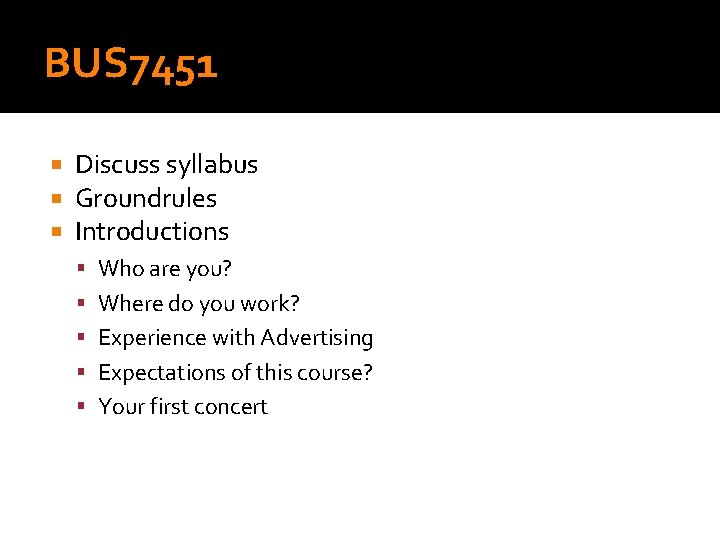 BUS7451

• Discuss syllabus
• Groundrules
• Introductions
• Who are you?
• Where do you work?
• Experience with Advertising
• Expectations of this course?
• Your first concert